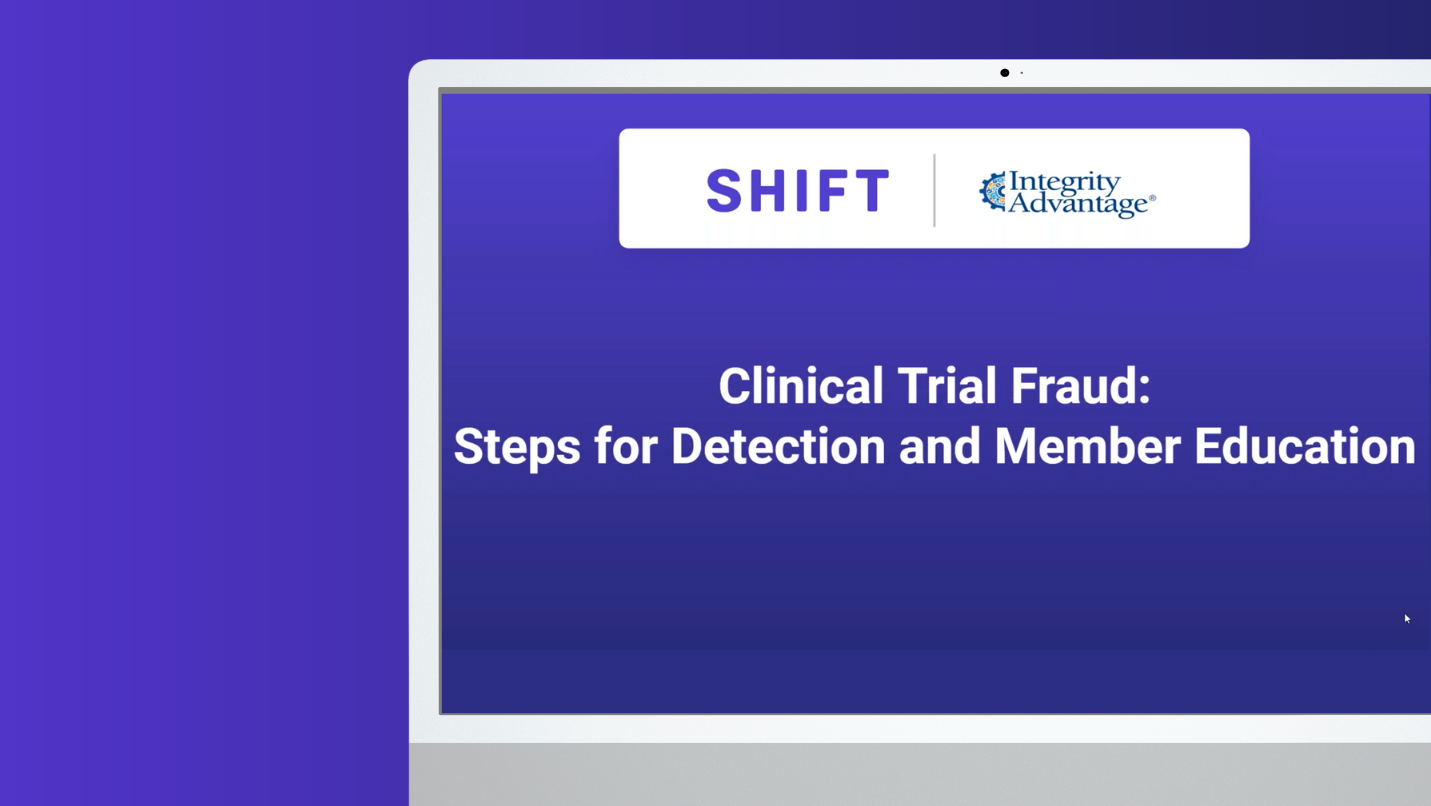 SHIFT

Integrity Advantage®

Clinical Trial Fraud:
Steps for Detection and Member Education